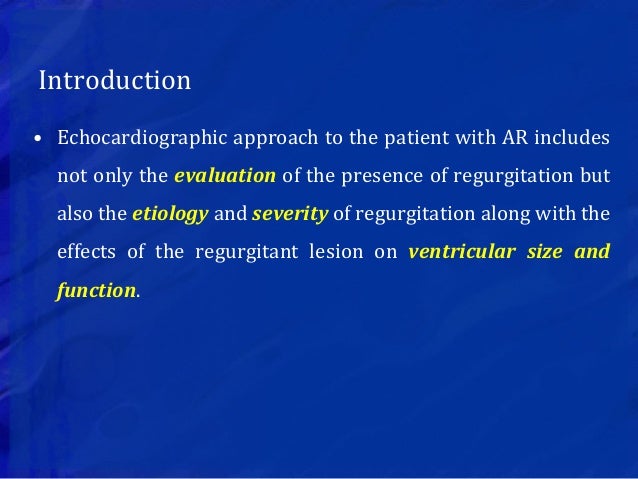 Introduction

• Echocardiographic approach to the patient with AR includes not only the evaluation of the presence of regurgitation but also the etiology and severity of regurgitation along with the effects of the regurgitant lesion on ventricular size and function.